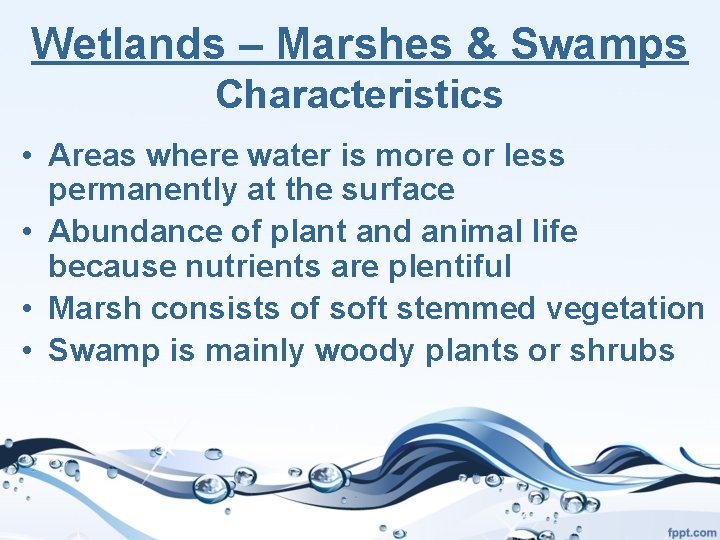 Wetlands – Marshes & Swamps
Characteristics

• Areas where water is more or less permanently at the surface
• Abundance of plant and animal life because nutrients are plentiful
• Marsh consists of soft stemmed vegetation
• Swamp is mainly woody plants or shrubs

fppt.com